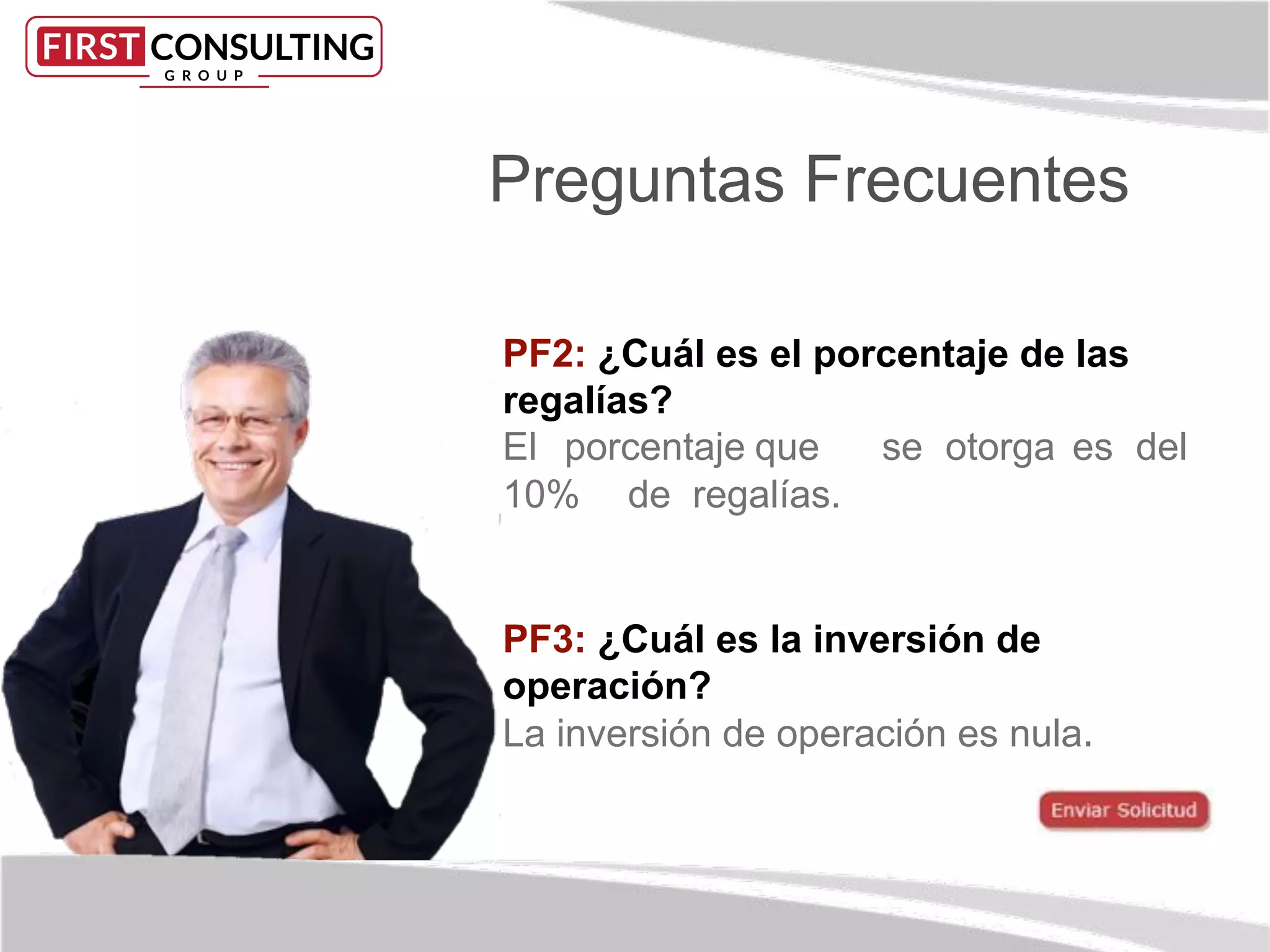 FIRST CONSULTING
GROUP

Preguntas Frecuentes

PF2: ¿Cuál es el porcentaje de las regalías?
El porcentaje que se otorga es del 10% de regalías.

PF3: ¿Cuál es la inversión de operación?
La inversión de operación es nula.

Enviar Solicitud